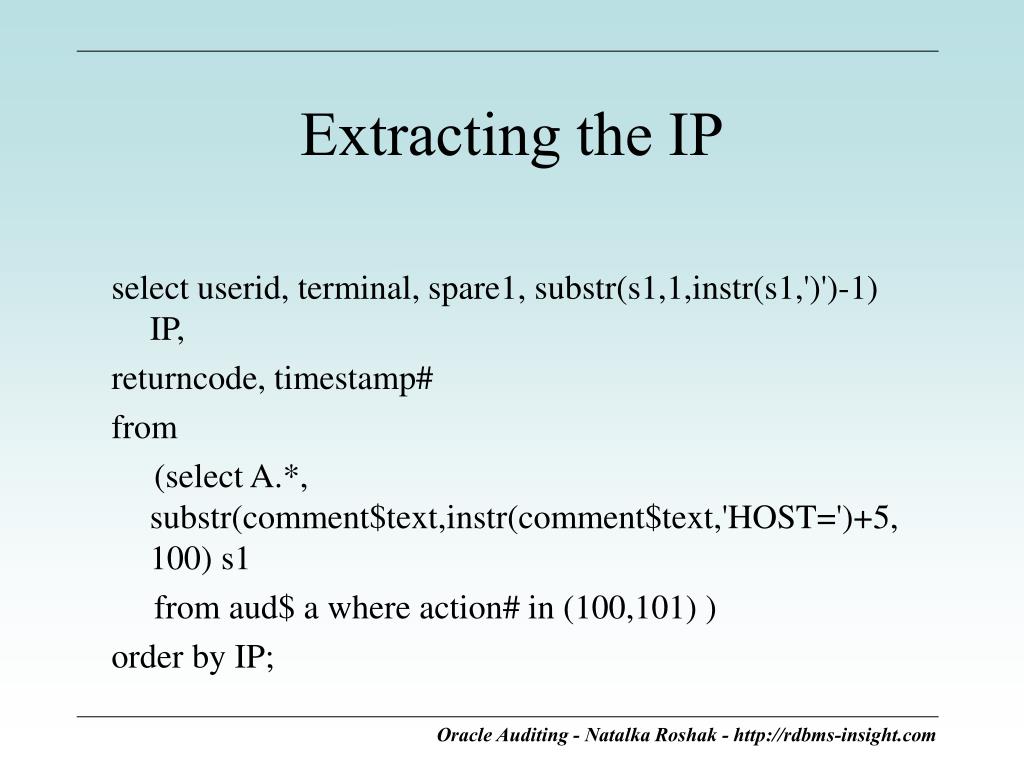 Extracting the IP

select userid, terminal, spare1, substr(s1,1,instr(s1,')')-1) IP,

returncode, timestamp#

from

(select A.*, substr(comment$text,instr(comment$text,'HOST=')+5, 100) s1

from aud$ a where action# in (100,101) )

order by IP;

Oracle Auditing - Natalka Roshak - http://rdbms-insight.com